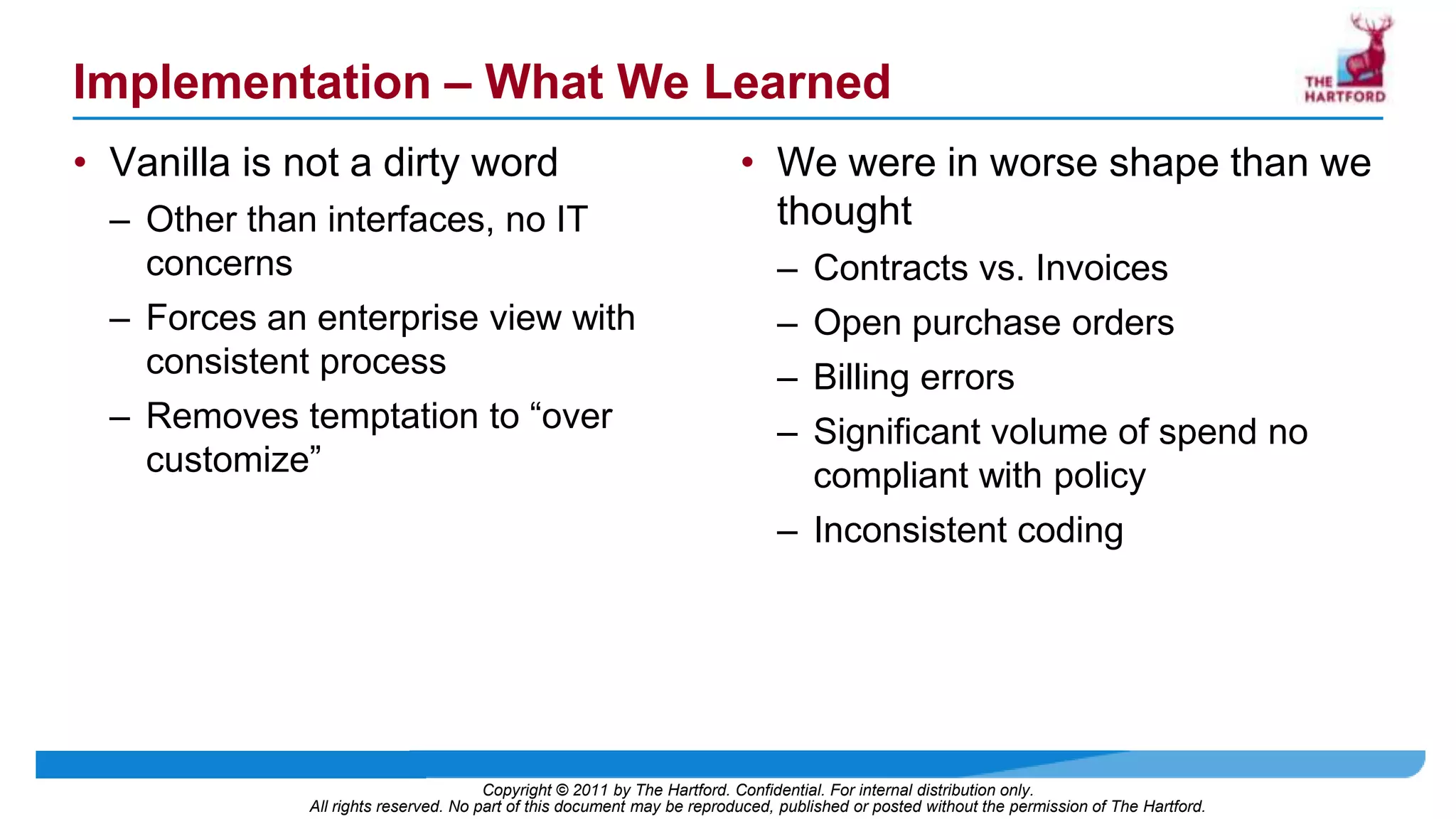 Implementation – What We Learned

THE HARTFORD

• Vanilla is not a dirty word
– Other than interfaces, no IT concerns
– Forces an enterprise view with consistent process
– Removes temptation to “over customize”

• We were in worse shape than we thought
– Contracts vs. Invoices
– Open purchase orders
– Billing errors
– Significant volume of spend no compliant with policy
– Inconsistent coding

Copyright © 2011 by The Hartford. Confidential. For internal distribution only.
All rights reserved. No part of this document may be reproduced, published or posted without the permission of The Hartford.